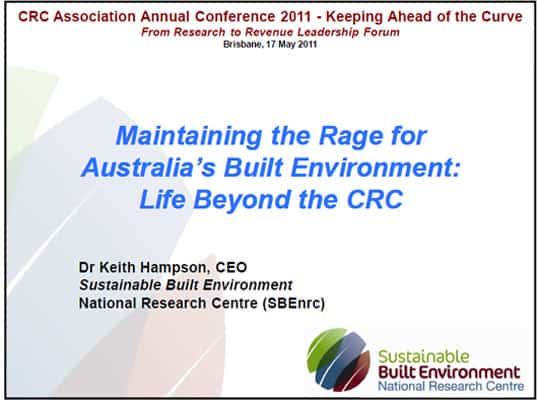 CRC Association Annual Conference 2011 - Keeping Ahead of the Curve
From Research to Revenue Leadership Forum
Brisbane, 17 May 2011

Maintaining the Rage for Australia's Built Environment: Life Beyond the CRC

Dr Keith Hampson, CEO
Sustainable Built Environment
National Research Centre (SBEnrc)

Sustainable
Built Environment
National Research Centre